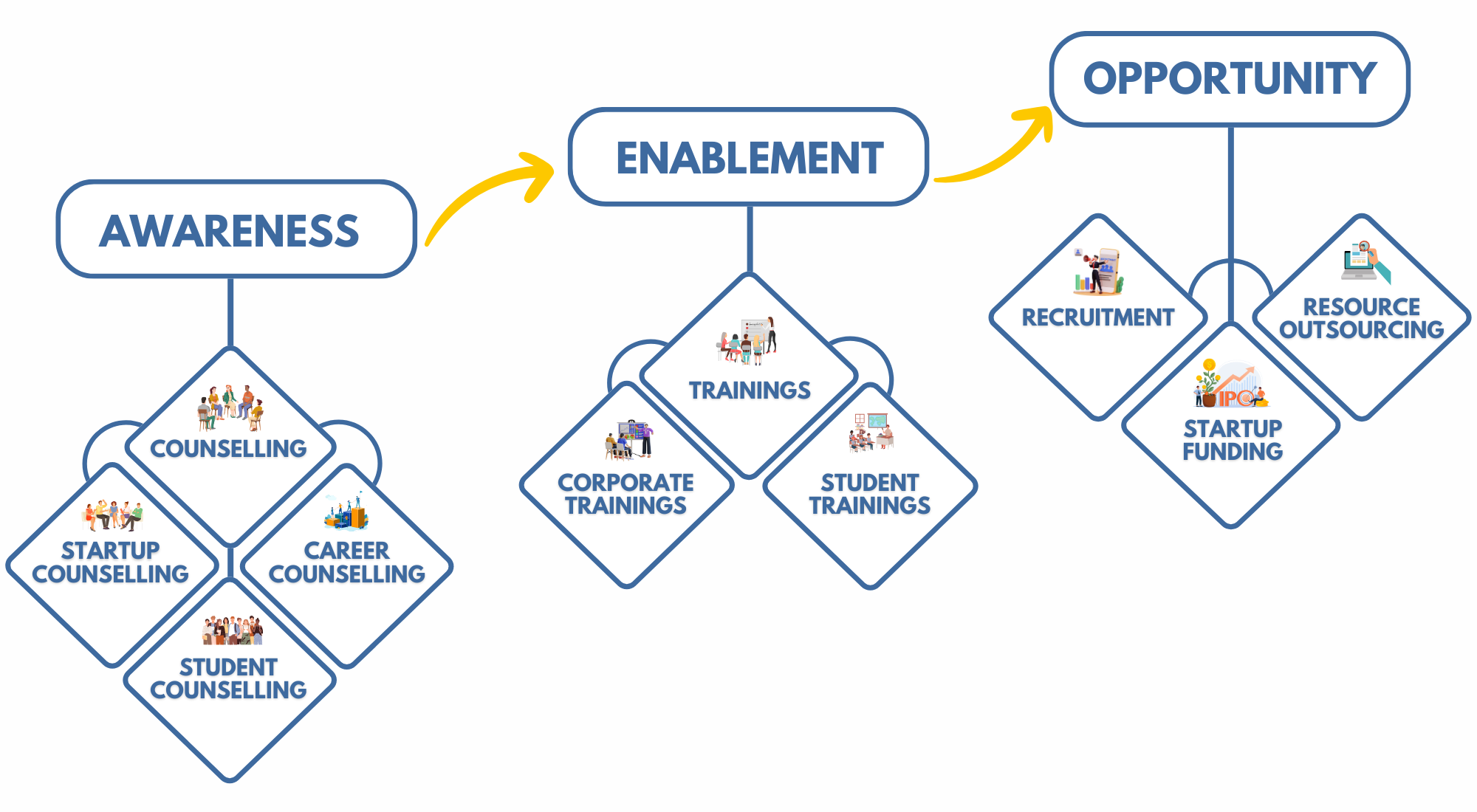 AWARENESS

COUNSELLING

STARTUP COUNSELLING

CAREER COUNSELLING

STUDENT COUNSELLING

ENABLEMENT

TRAININGS

CORPORATE TRAININGS

STUDENT TRAININGS

OPPORTUNITY

RECRUITMENT

RESOURCE OUTSOURCING

IPO

STARTUP FUNDING